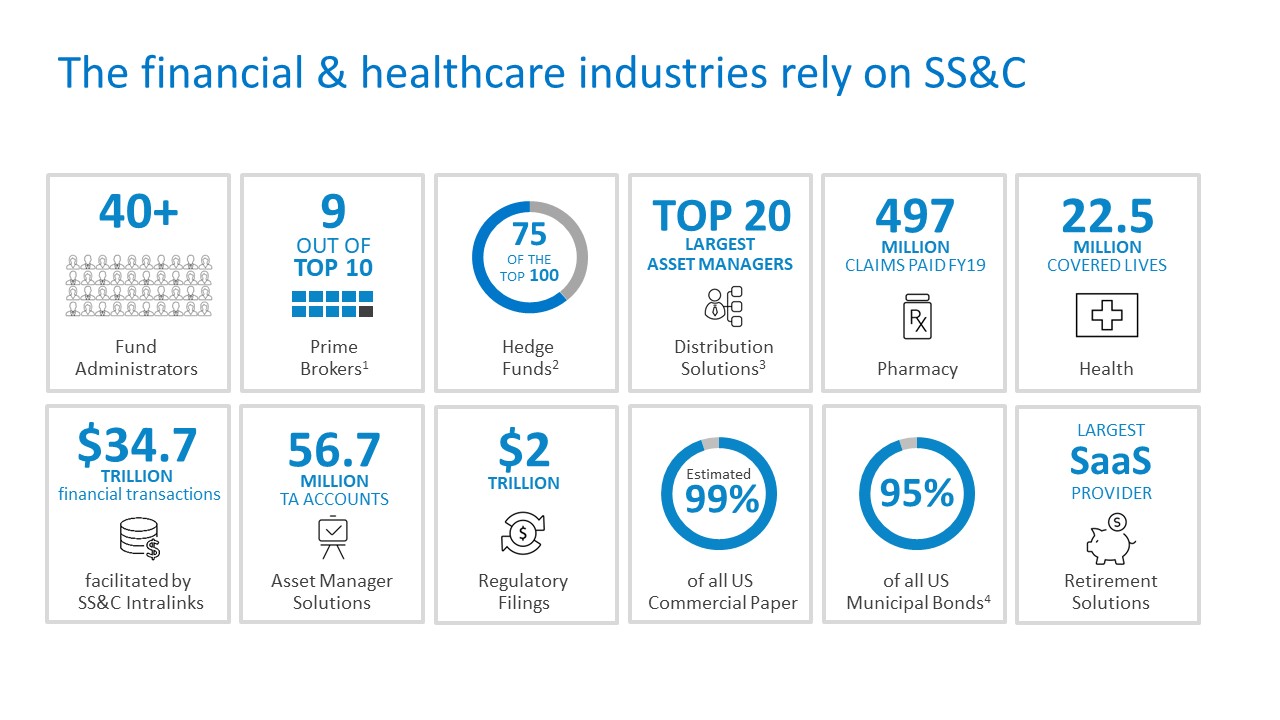 The financial & healthcare industries rely on SS&C

40+

Fund Administrators

9
OUT OF
TOP 10

Prime Brokers$^1$

75
OF THE
TOP 100

Hedge Funds$^2$

TOP 20
LARGEST
ASSET MANAGERS

Distribution Solutions$^3$

497
MILLION
CLAIMS PAID FY19

Pharmacy

22.5
MILLION
COVERED LIVES

Health

$34.7
TRILLION
financial transactions

facilitated by SS&C Intralinks

56.7
MILLION
TA ACCOUNTS

Asset Manager Solutions

$2
TRILLION

Regulatory Filings

Estimated
99%

of all US Commercial Paper

95%

of all US Municipal Bonds$^4$

LARGEST
SaaS
PROVIDER

Retirement Solutions